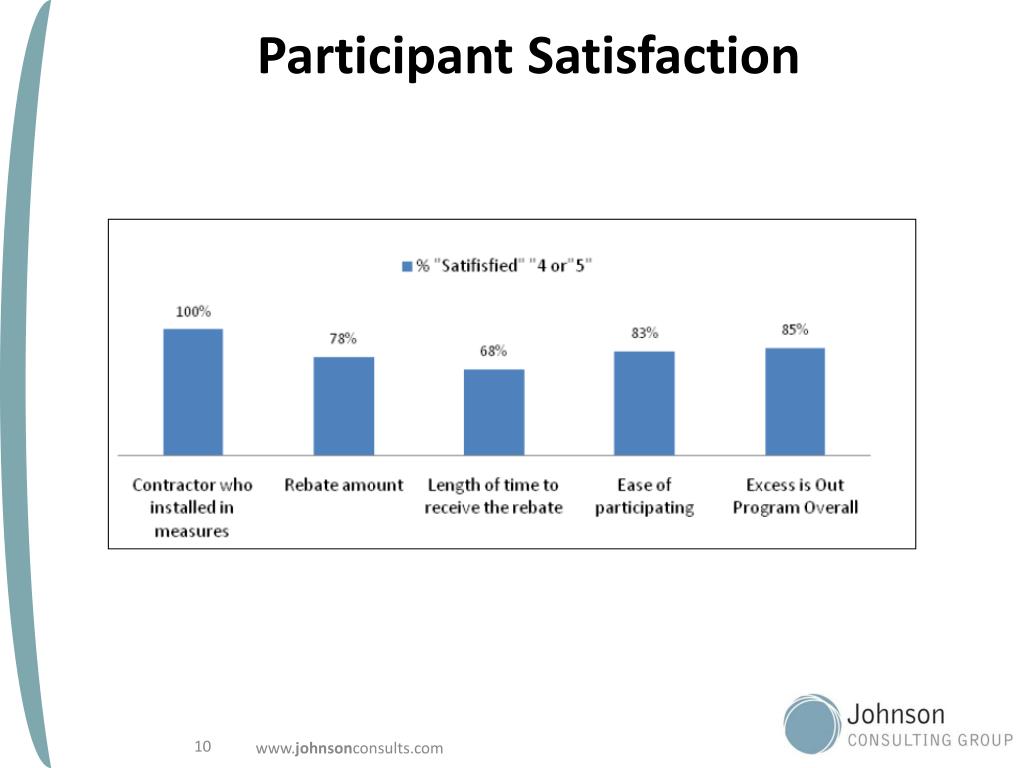 Participant Satisfaction

% "Satifisfied" "4 or"5"

100%

78%

68%

83%

85%

Contractor who installed in measures

Rebate amount

Length of time to receive the rebate

Ease of participating

Excess is Out Program Overall

10

www.johnsonconsults.com

Johnson
CONSULTING GROUP